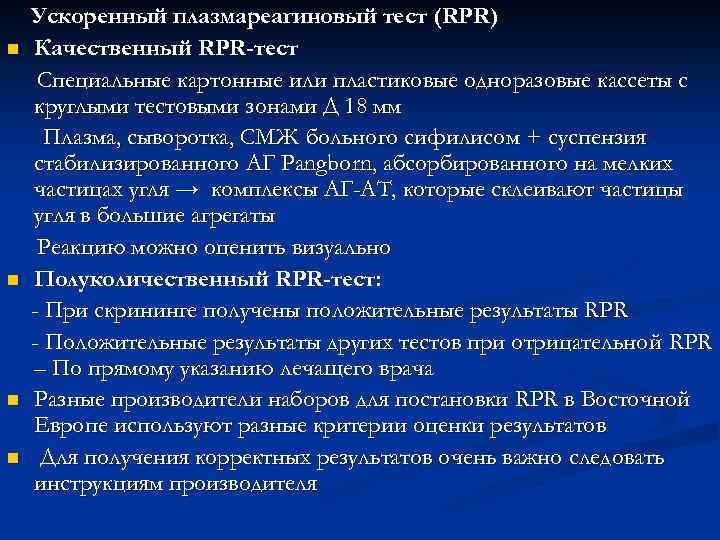 Ускоренный плазмареагиновый тест (RPR)

Качественный RPR-тест

Специальные картонные или пластиковые одноразовые кассеты с круглыми тестовыми зонами Д 18 мм

Плазма, сыворотка, СМЖ больного сифилисом + суспензия стабилизированного АГ Pangborn, абсорбированного на мелких частицах угля → комплексы АГ-АТ, которые склеивают частицы угля в большие агрегаты

Реакцию можно оценить визуально

Полуколичественный RPR-тест:

- При скрининге получены положительные результаты RPR

- Положительные результаты других тестов при отрицательной RPR – По прямому указанию лечащего врача

Разные производители наборов для постановки RPR в Восточной Европе используют разные критерии оценки результатов

Для получения корректных результатов очень важно следовать инструкциям производителя